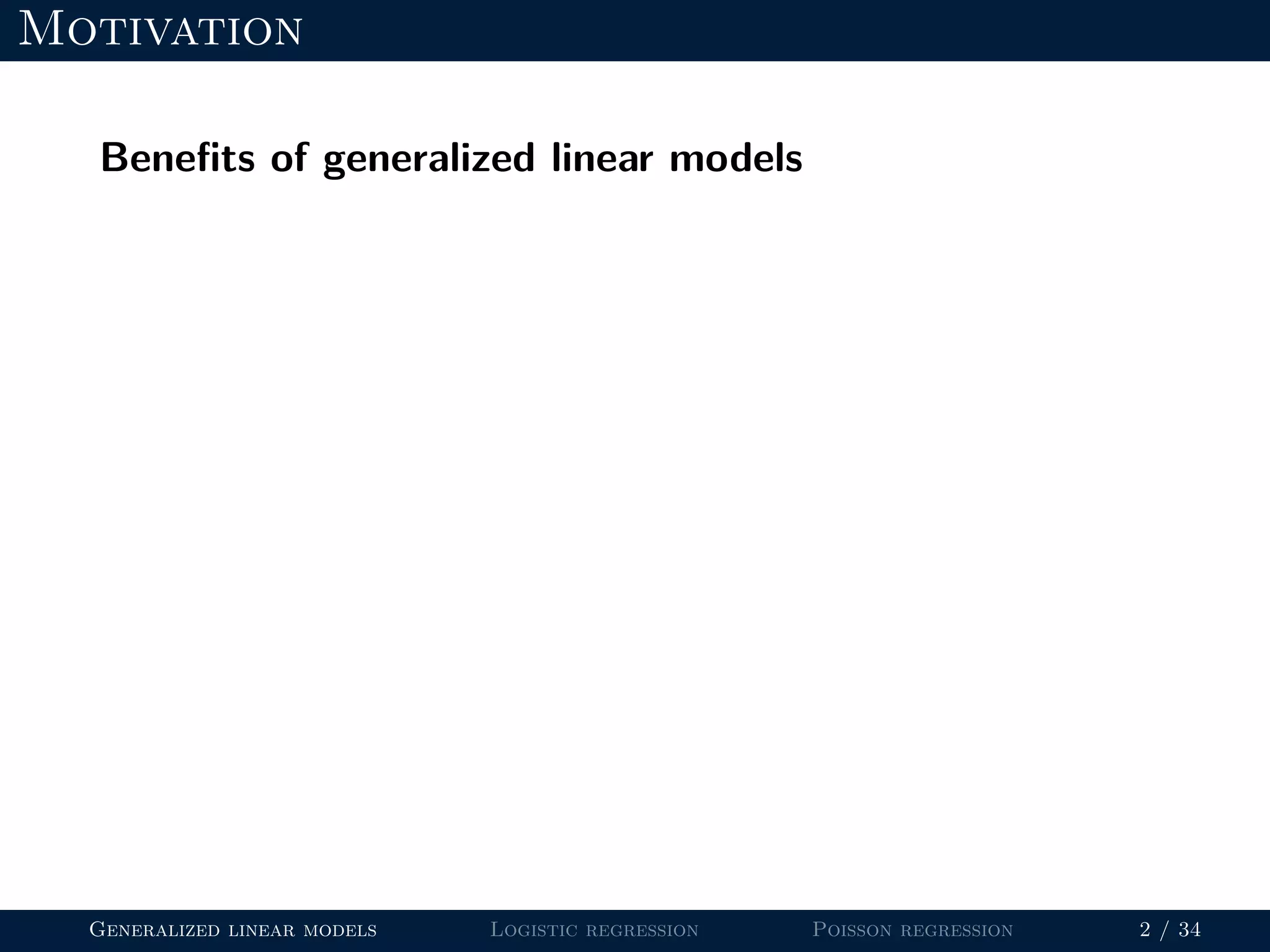 Motivation

Benefits of generalized linear models

Generalized linear models Logistic regression Poisson regression 2 / 34